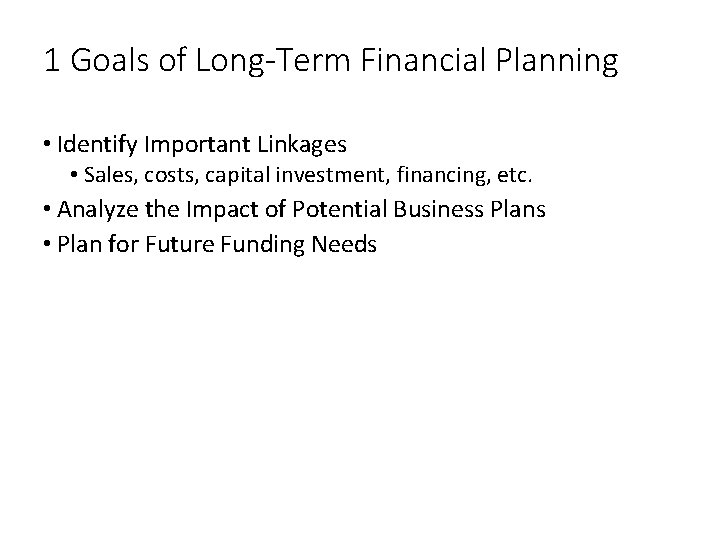 1 Goals of Long-Term Financial Planning

• Identify Important Linkages
  • Sales, costs, capital investment, financing, etc.
• Analyze the Impact of Potential Business Plans
• Plan for Future Funding Needs